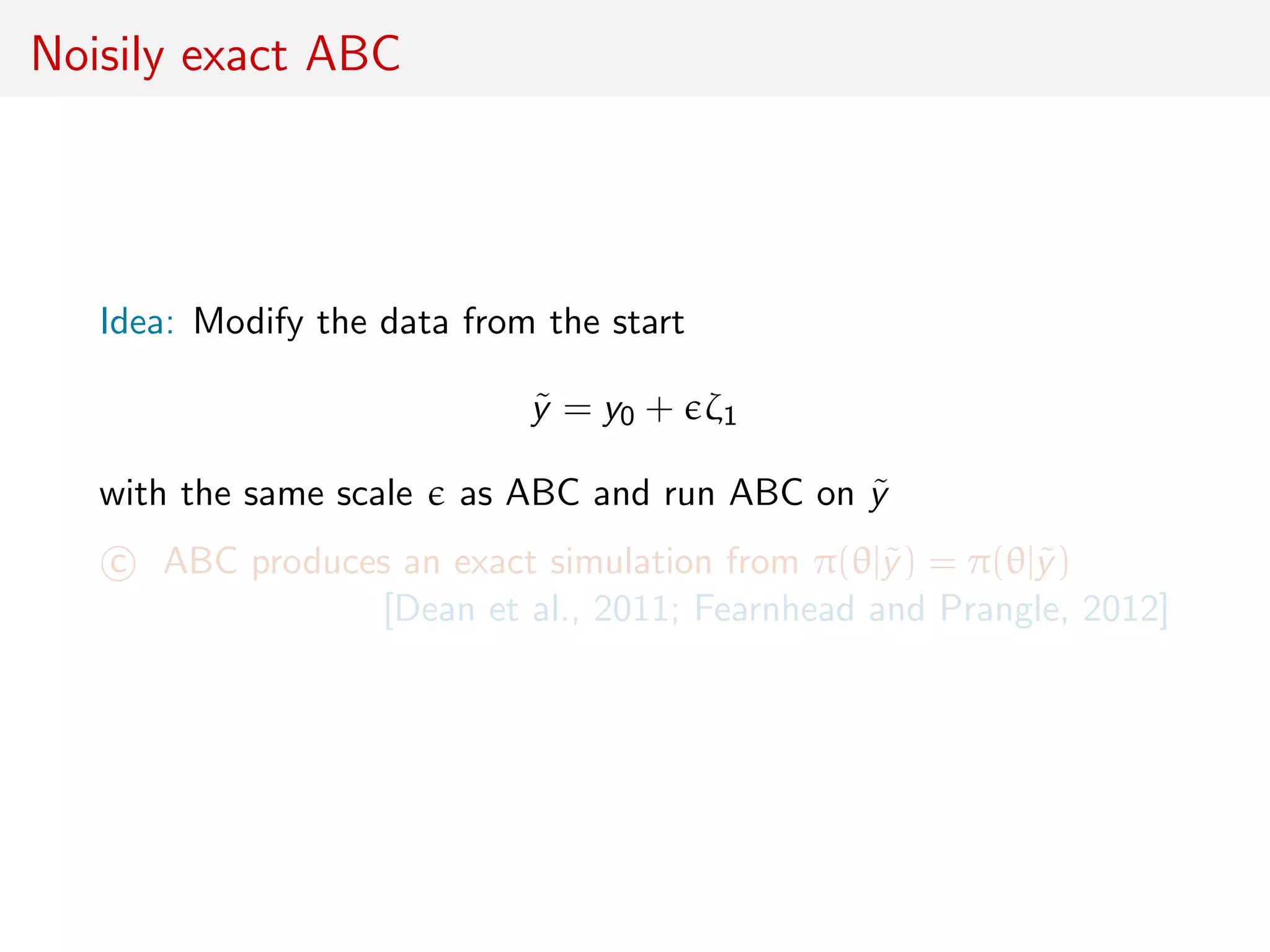 Noisily exact ABC

Idea: Modify the data from the start

$\tilde{y} = y_0 + \epsilon\zeta_1$

with the same scale $\epsilon$ as ABC and run ABC on $\tilde{y}$

© ABC produces an exact simulation from $\pi(\theta|\tilde{y}) = \pi(\theta|\tilde{y})$

[Dean et al., 2011; Fearnhead and Prangle, 2012]